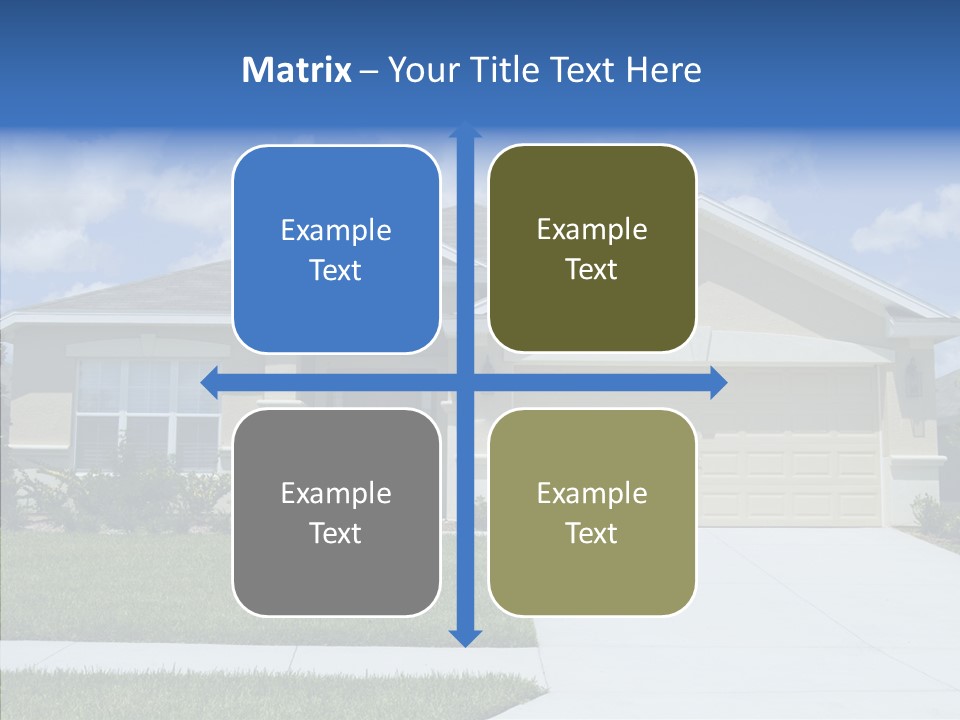 Matrix – Your Title Text Here

Example Text

Example Text

Example Text

Example Text